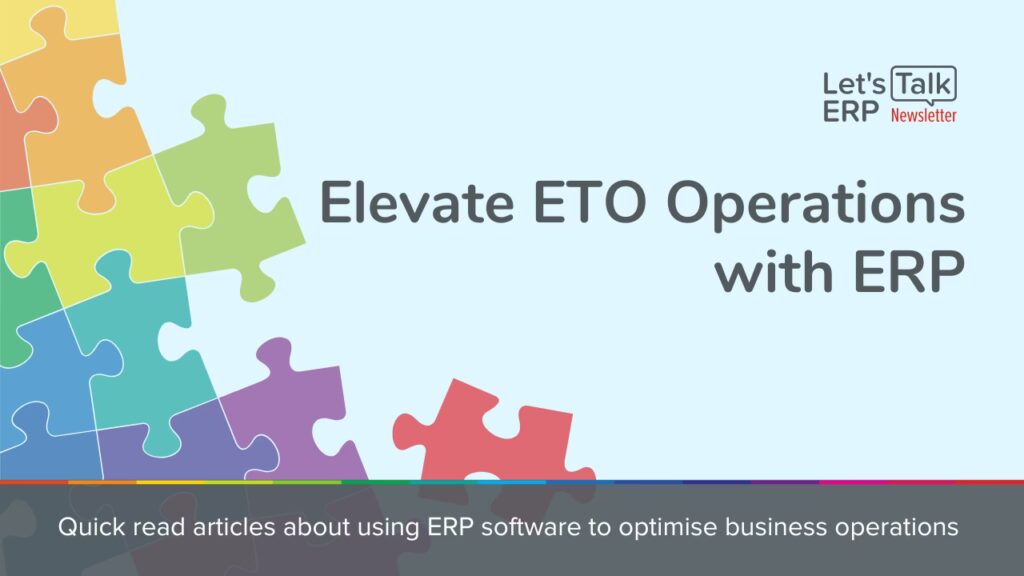 Let's Talk
ERP Newsletter

Elevate ETO Operations with ERP

Quick read articles about using ERP software to optimise business operations